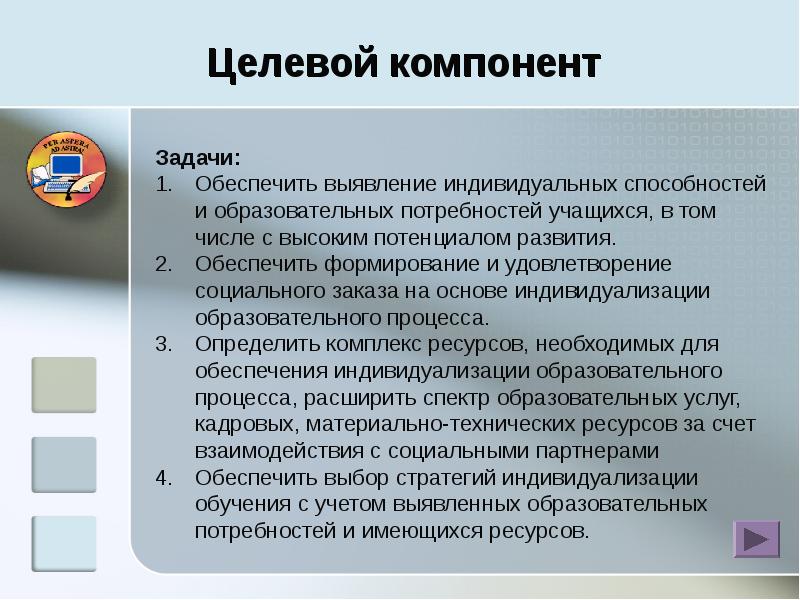 Целевой компонент

PER ASPERA AD ASTRA

Задачи:

1. Обеспечить выявление индивидуальных способностей и образовательных потребностей учащихся, в том числе с высоким потенциалом развития.
2. Обеспечить формирование и удовлетворение социального заказа на основе индивидуализации образовательного процесса.
3. Определить комплекс ресурсов, необходимых для обеспечения индивидуализации образовательного процесса, расширить спектр образовательных услуг, кадровых, материально-технических ресурсов за счет взаимодействия с социальными партнерами
4. Обеспечить выбор стратегий индивидуализации обучения с учетом выявленных образовательных потребностей и имеющихся ресурсов.